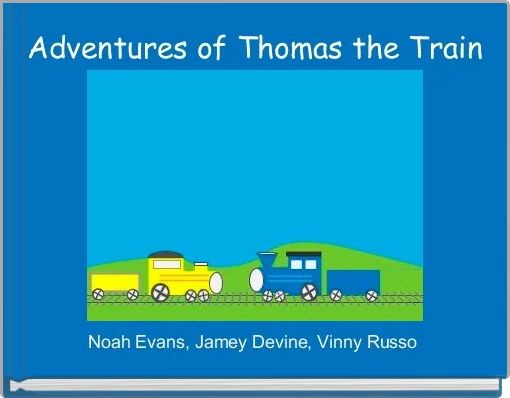 Adventures of Thomas the Train

Noah Evans, Jamey Devine, Vinny Russo